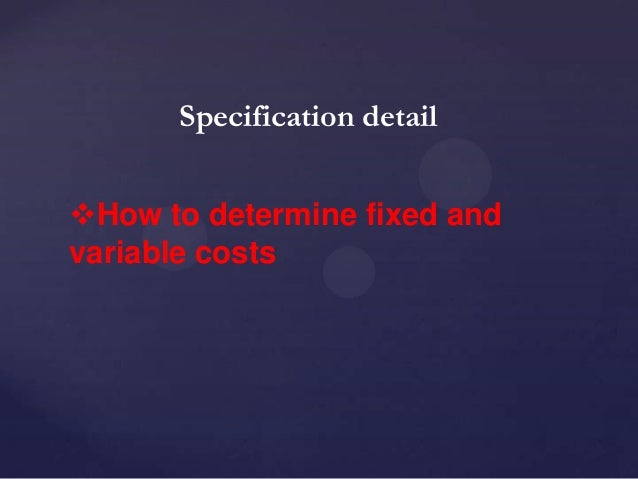 Specification detail

❖How to determine fixed and variable costs